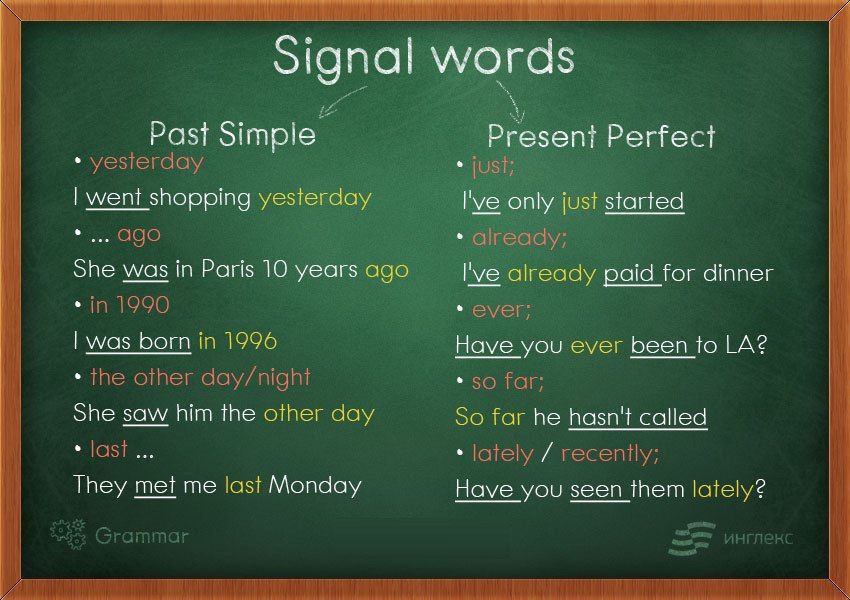 Signal words

Past Simple

• yesterday

I went shopping yesterday

• ... ago

She was in Paris 10 years ago

• in 1990

I was born in 1996

• the other day/night

She saw him the other day

• last ...

They met me last Monday

Present Perfect

• just;

I've only just started

• already;

I've already paid for dinner

• ever;

Have you ever been to LA?

• so far;

So far he hasn't called

• lately / recently;

Have you seen them lately?

Grammar

инглекс